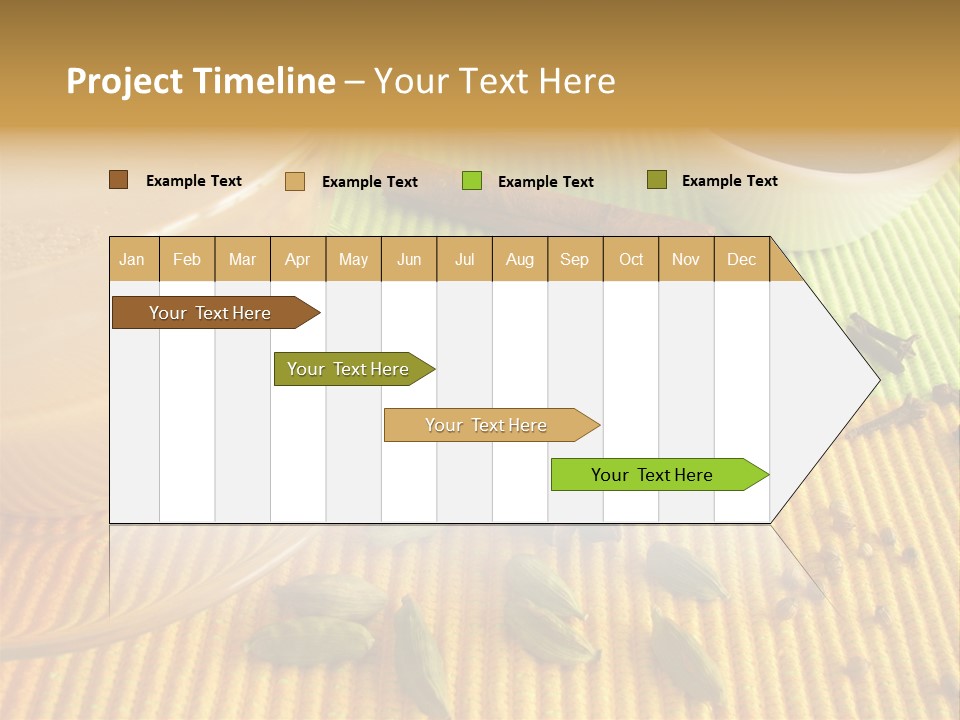 Project Timeline – Your Text Here

Example Text Example Text Example Text Example Text

| Jan | Feb | Mar | Apr | May | Jun | Jul | Aug | Sep | Oct | Nov | Dec |
|---|---|---|---|---|---|---|---|---|---|---|---|

Your Text Here

Your Text Here

Your Text Here

Your Text Here